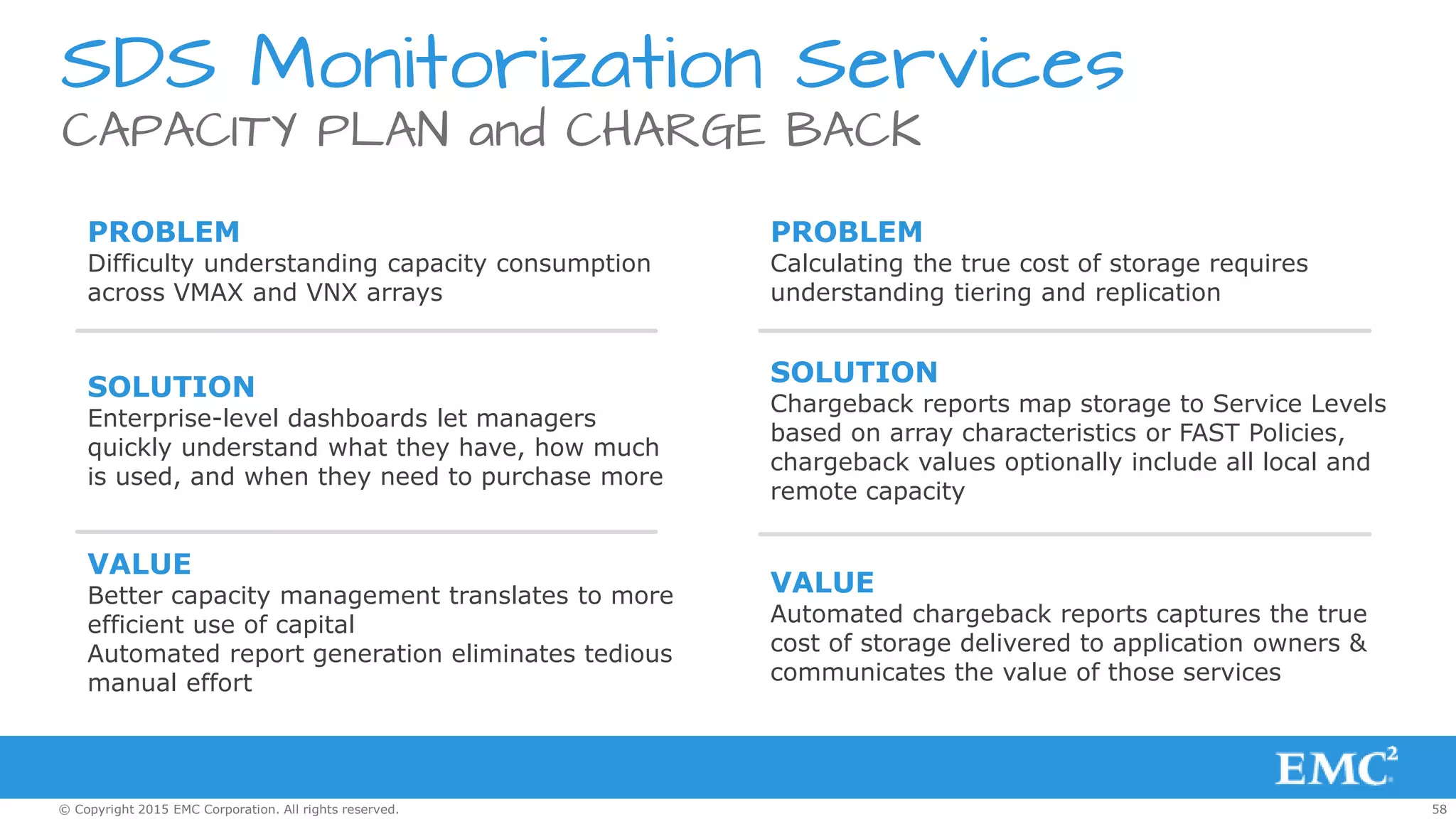 SDS Monitorization Services

CAPACITY PLAN and CHARGE BACK

PROBLEM
Difficulty understanding capacity consumption across VMAX and VNX arrays

SOLUTION
Enterprise-level dashboards let managers quickly understand what they have, how much is used, and when they need to purchase more

VALUE
Better capacity management translates to more efficient use of capital
Automated report generation eliminates tedious manual effort

PROBLEM
Calculating the true cost of storage requires understanding tiering and replication

SOLUTION
Chargeback reports map storage to Service Levels based on array characteristics or FAST Policies, chargeback values optionally include all local and remote capacity

VALUE
Automated chargeback reports captures the true cost of storage delivered to application owners & communicates the value of those services

EMC$^2$

© Copyright 2015 EMC Corporation. All rights reserved.

58